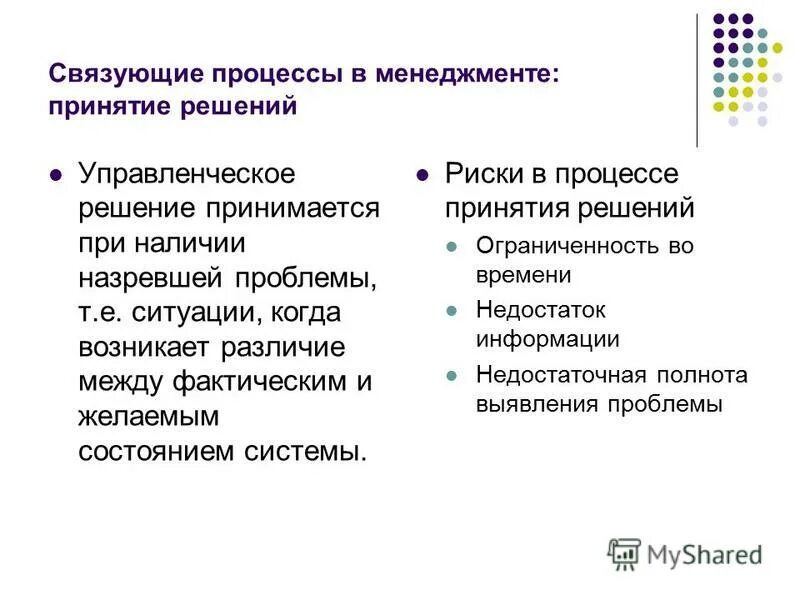 Связующие процессы в менеджменте: принятие решений

Управленческое решение принимается при наличии назревшей проблемы, т.е. ситуации, когда возникает различие между фактическим и желаемым состоянием системы.

Риски в процессе принятия решений

Ограниченность во времени

Недостаток информации

Недостаточная полнота выявления проблемы

MyShared